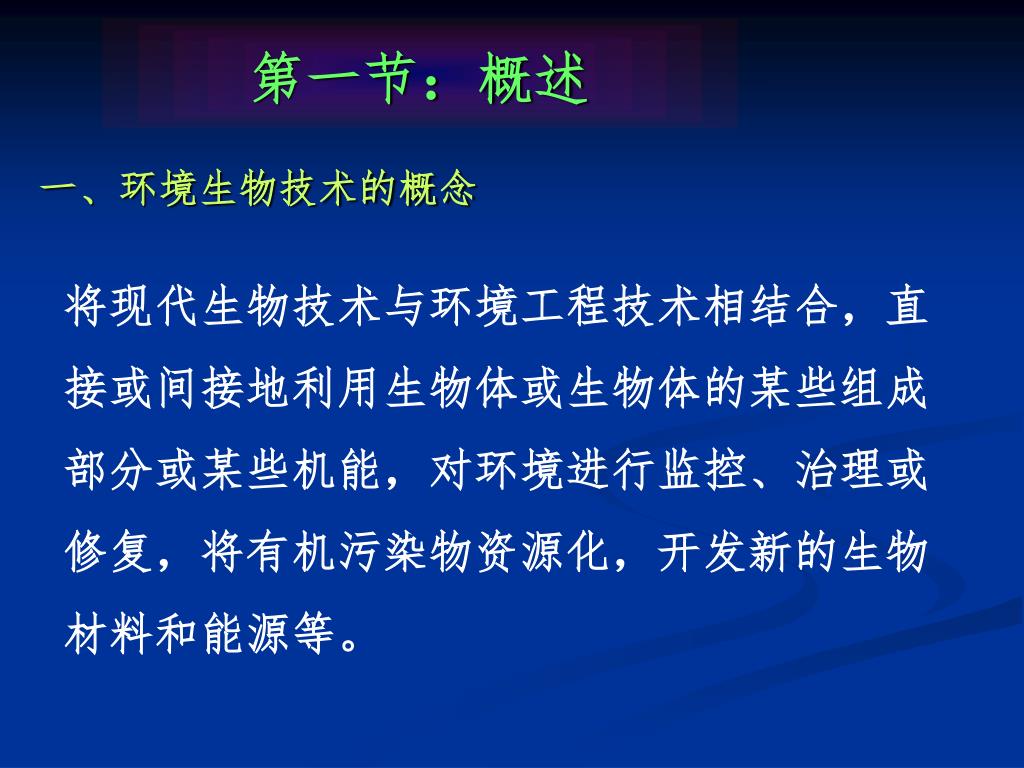 第一节：概述

一、环境生物技术的概念

将现代生物技术与环境工程技术相结合，直接或间接地利用生物体或生物体的某些组成部分或某些机能，对环境进行监控、治理或修复，将有机污染物资源化，开发新的生物材料和能源等。